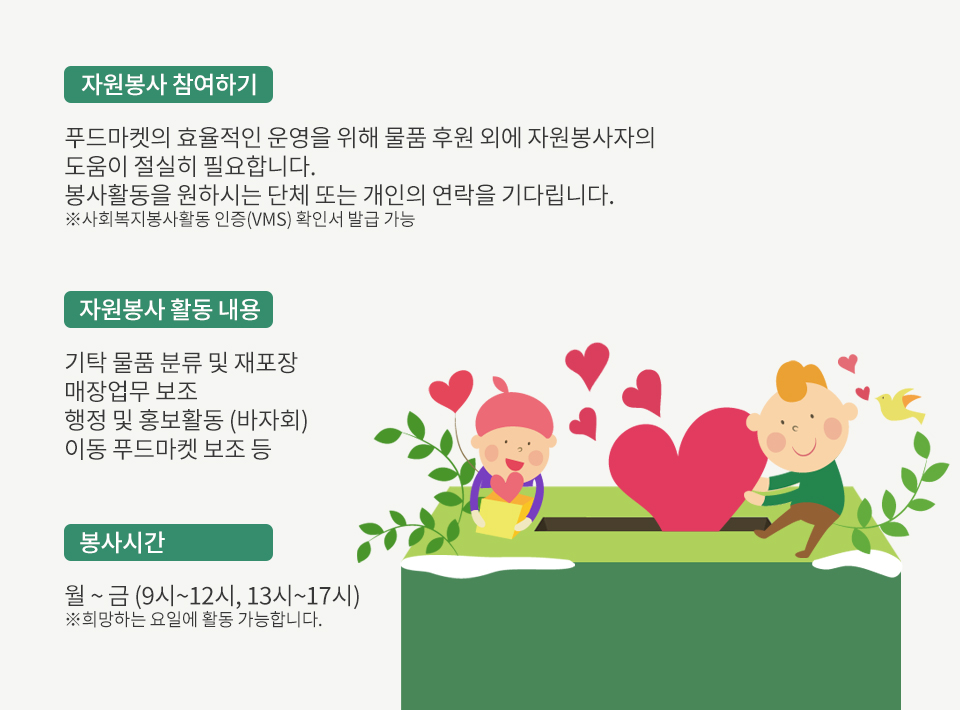 자원봉사 참여하기

푸드마켓의 효율적인 운영을 위해 물품 후원 외에 자원봉사자의 도움이 절실히 필요합니다.
봉사활동을 원하시는 단체 또는 개인의 연락을 기다립니다.
※사회복지봉사활동 인증(VMS) 확인서 발급 가능

자원봉사 활동 내용

기탁 물품 분류 및 재포장
매장업무 보조
행정 및 홍보활동 (바자회)
이동 푸드마켓 보조 등

봉사시간

월 ~ 금 (9시~12시, 13시~17시)
※희망하는 요일에 활동 가능합니다.